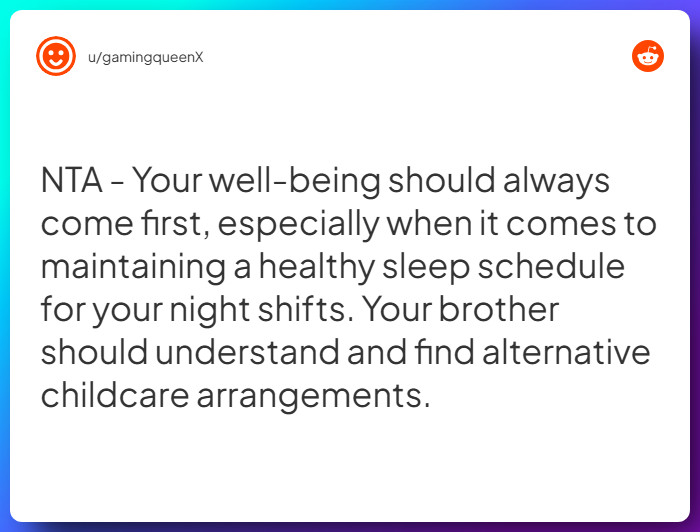 u/gamingqueenX

NTA - Your well-being should always come first, especially when it comes to maintaining a healthy sleep schedule for your night shifts. Your brother should understand and find alternative childcare arrangements.